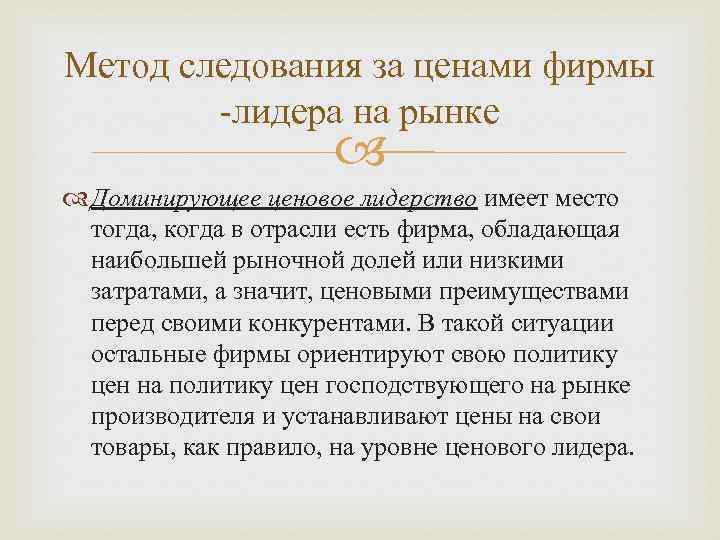 Метод следования за ценами фирмы -лидера на рынке

Доминирующее ценовое лидерство имеет место тогда, когда в отрасли есть фирма, обладающая наибольшей рыночной долей или низкими затратами, а значит, ценовыми преимуществами перед своими конкурентами. В такой ситуации остальные фирмы ориентируют свою политику цен на политику цен господствующего на рынке производителя и устанавливают цены на свои товары, как правило, на уровне ценового лидера.